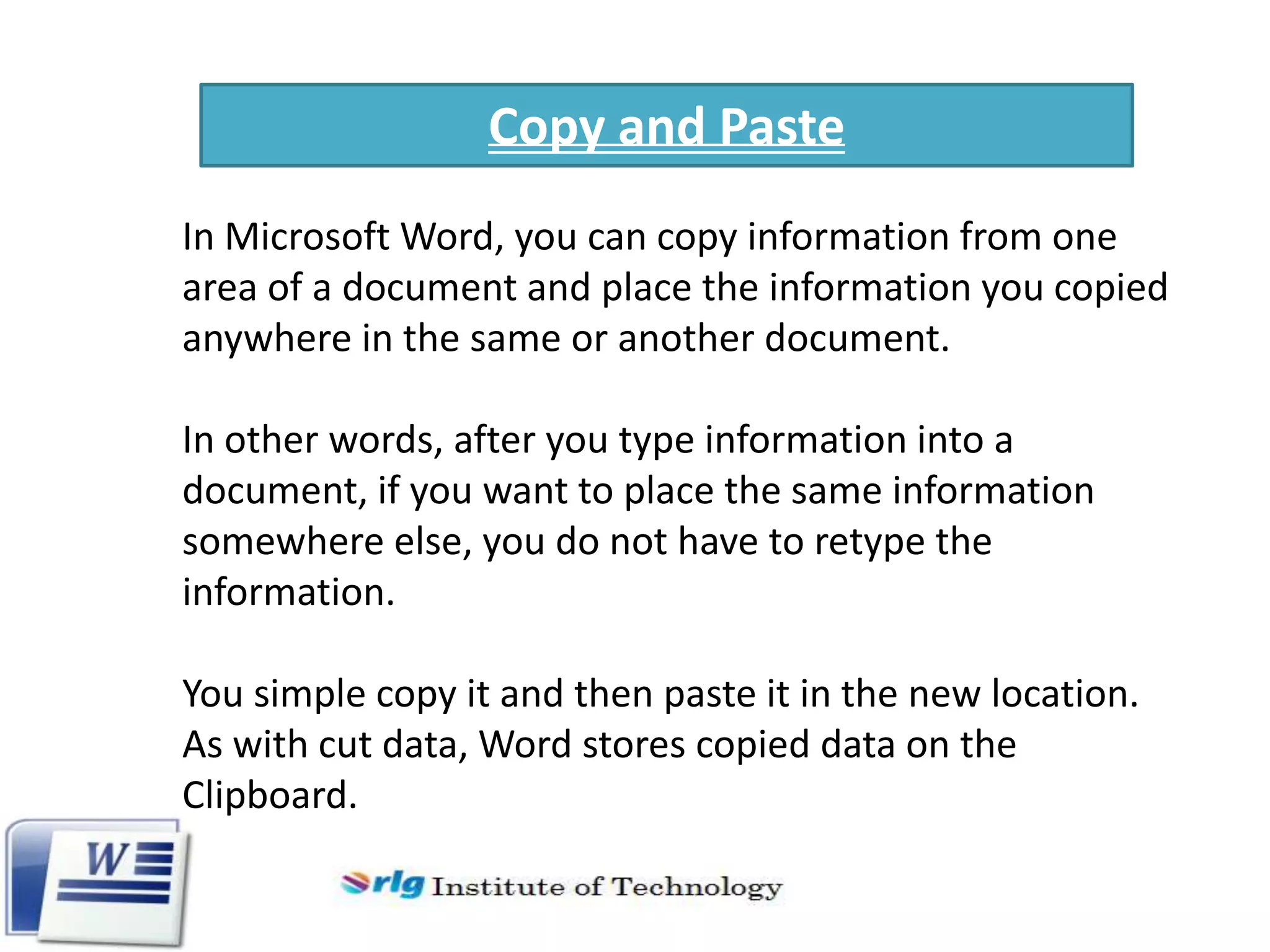 Copy and Paste

In Microsoft Word, you can copy information from one area of a document and place the information you copied anywhere in the same or another document.

In other words, after you type information into a document, if you want to place the same information somewhere else, you do not have to retype the information.

You simple copy it and then paste it in the new location. As with cut data, Word stores copied data on the Clipboard.

W

rlg Institute of Technology